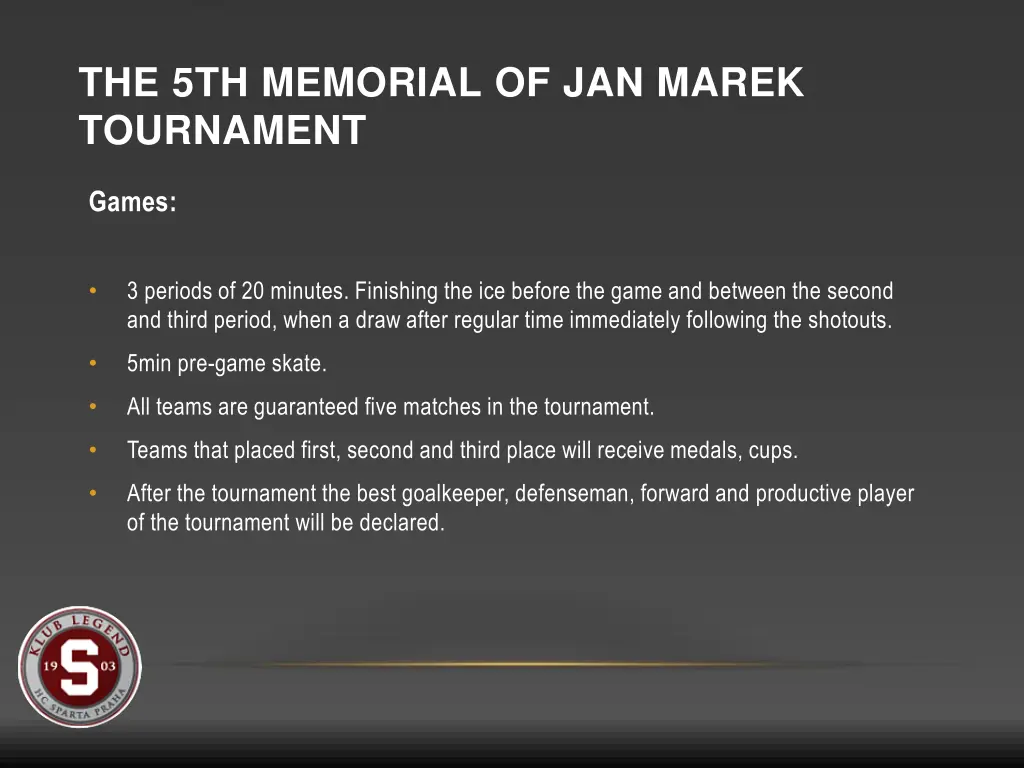 THE 5TH MEMORIAL OF JAN MAREK TOURNAMENT

Games:

• 3 periods of 20 minutes. Finishing the ice before the game and between the second and third period, when a draw after regular time immediately following the shotouts.
• 5min pre-game skate.
• All teams are guaranteed five matches in the tournament.
• Teams that placed first, second and third place will receive medals, cups.
• After the tournament the best goalkeeper, defenseman, forward and productive player of the tournament will be declared.

KLUB LEGEND
19 S 03
HC SPARTA PRAHA